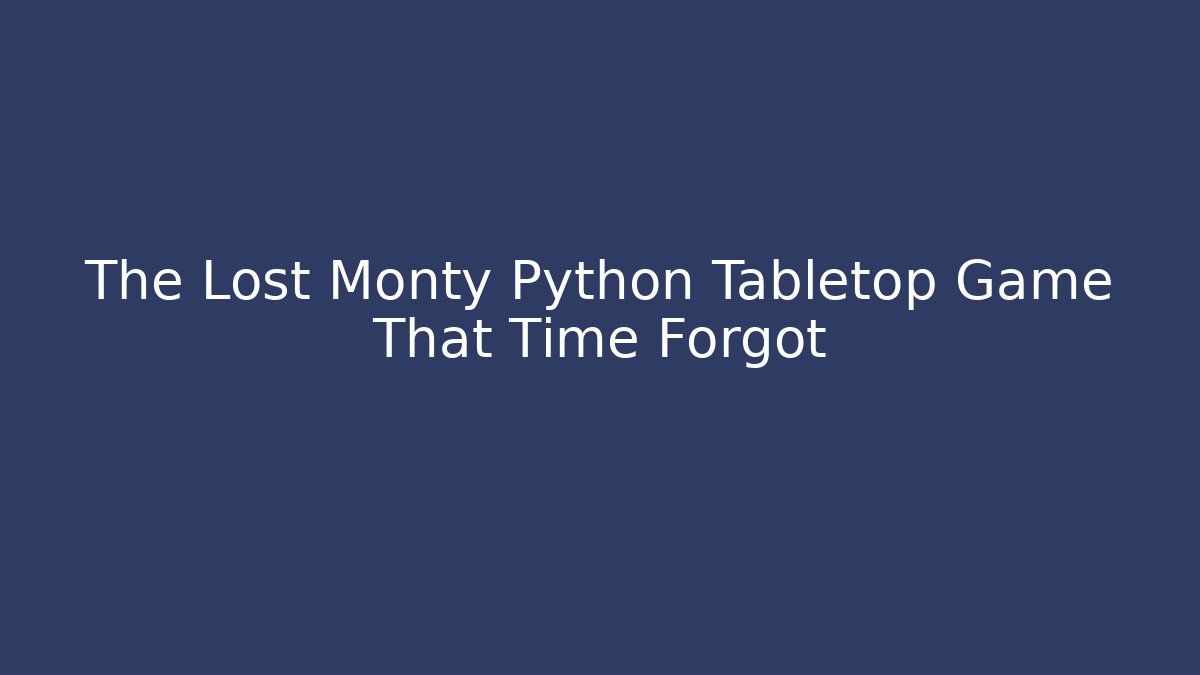 The Lost Monty Python Tabletop Game That Time Forgot